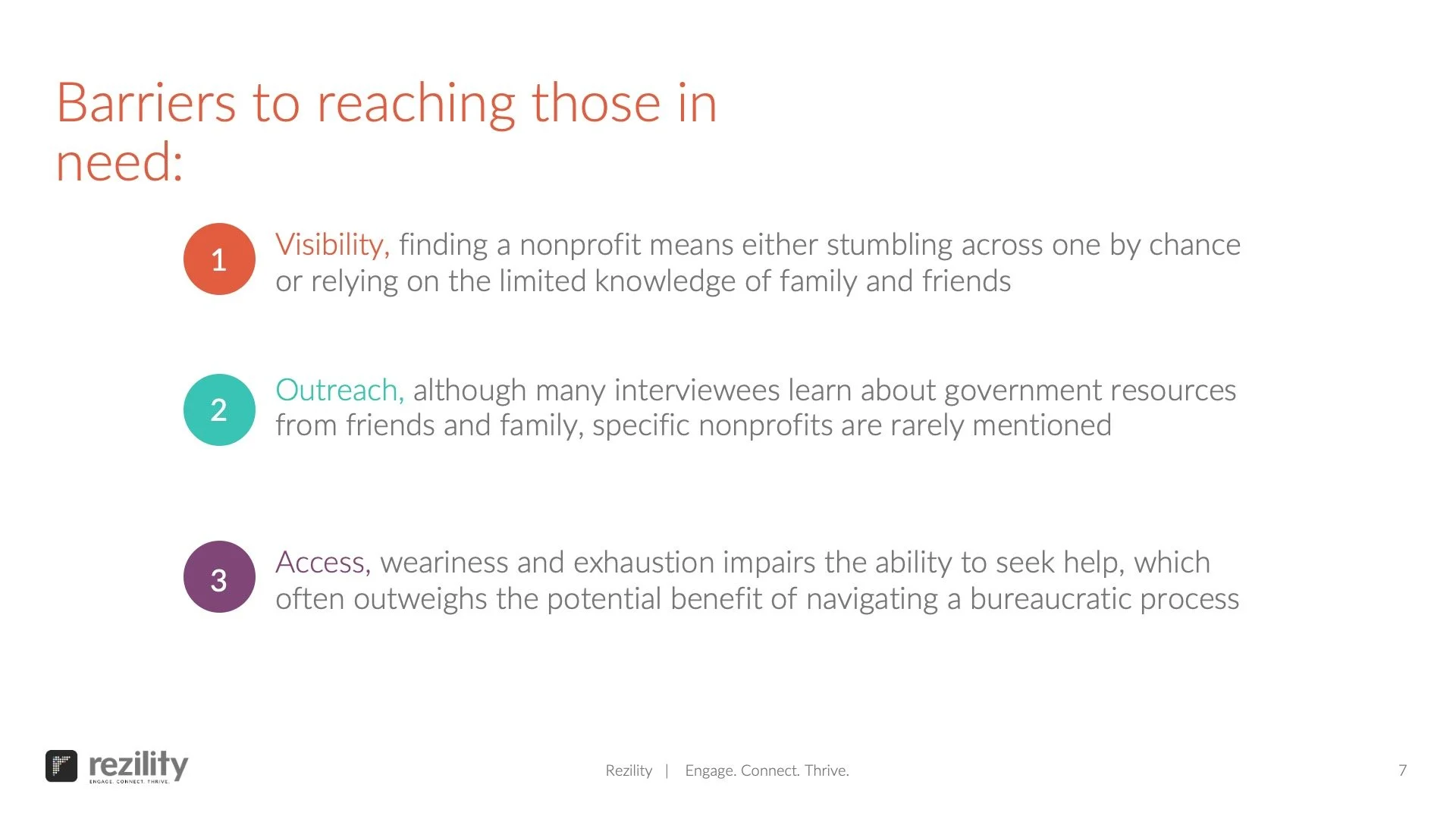 Barriers to reaching those in need:

1 Visibility, finding a nonprofit means either stumbling across one by chance or relying on the limited knowledge of family and friends

2 Outreach, although many interviewees learn about government resources from friends and family, specific nonprofits are rarely mentioned

3 Access, weariness and exhaustion impairs the ability to seek help, which often outweighs the potential benefit of navigating a bureaucratic process

rezility ENGAGE. CONNECT. THRIVE.

Rezility | Engage. Connect. Thrive.

7